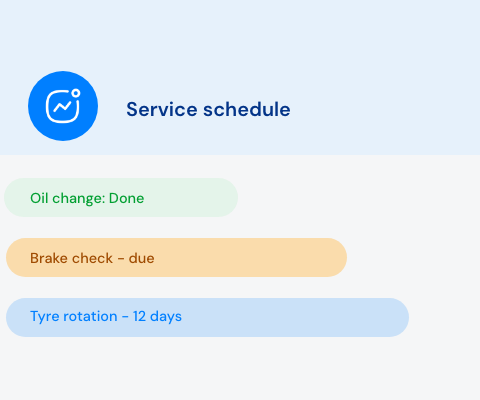 Service schedule

Oil change: Done

Brake check - due

Tyre rotation - 12 days